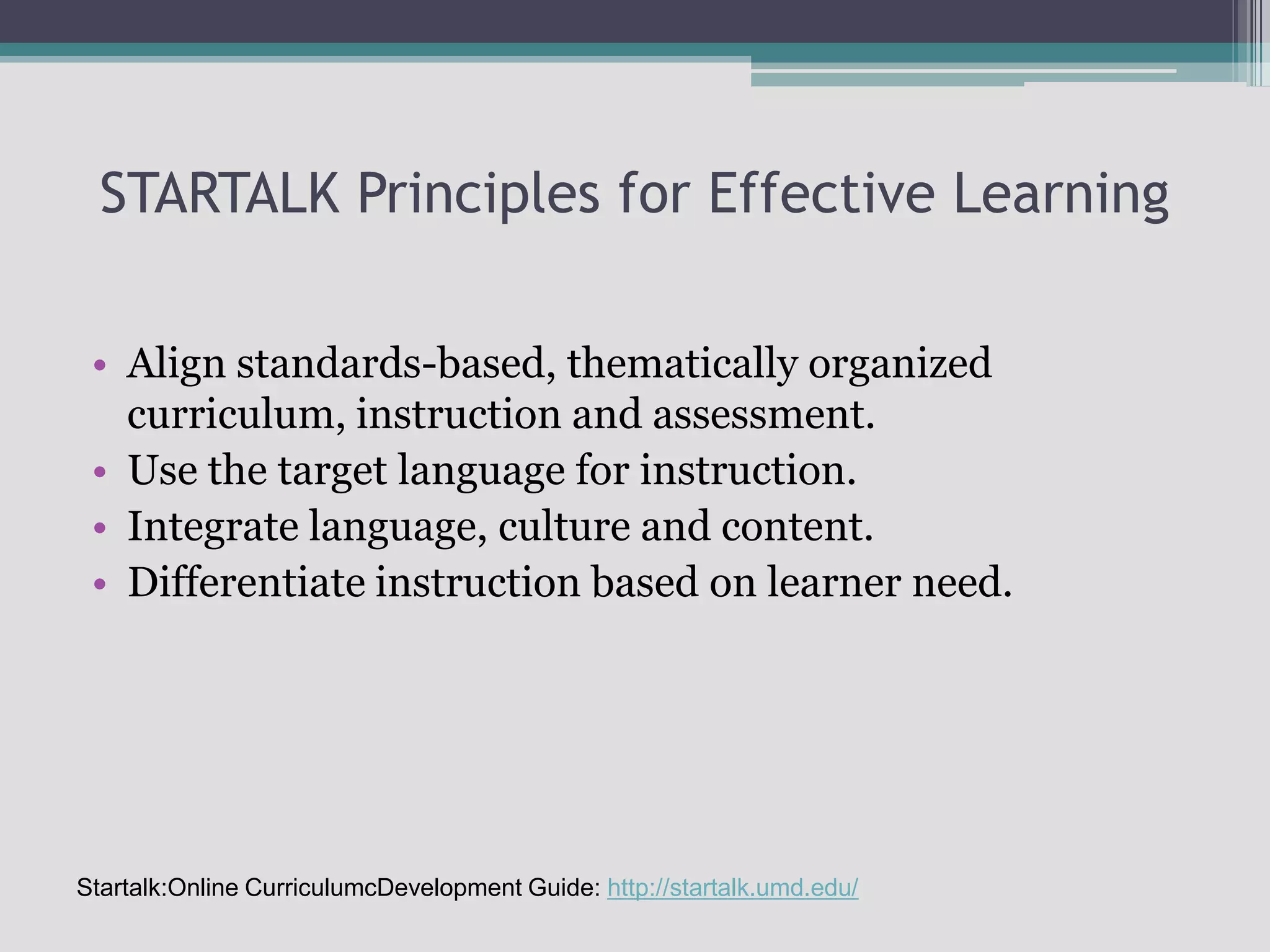 STARTALK Principles for Effective Learning

• Align standards-based, thematically organized curriculum, instruction and assessment.
• Use the target language for instruction.
• Integrate language, culture and content.
• Differentiate instruction based on learner need.

Startalk:Online CurriculumcDevelopment Guide: http://startalk.umd.edu/